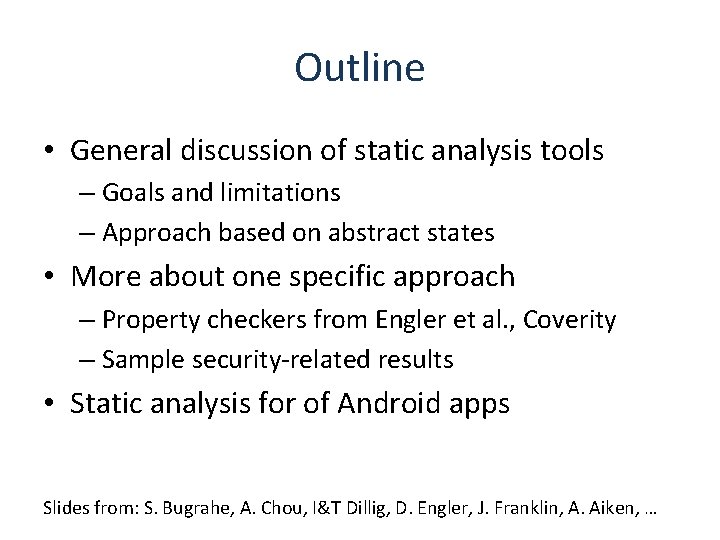 Outline

• General discussion of static analysis tools
– Goals and limitations
– Approach based on abstract states
• More about one specific approach
– Property checkers from Engler et al., Coverity
– Sample security-related results
• Static analysis for of Android apps

Slides from: S. Bugrahe, A. Chou, I&T Dillig, D. Engler, J. Franklin, A. Aiken, …